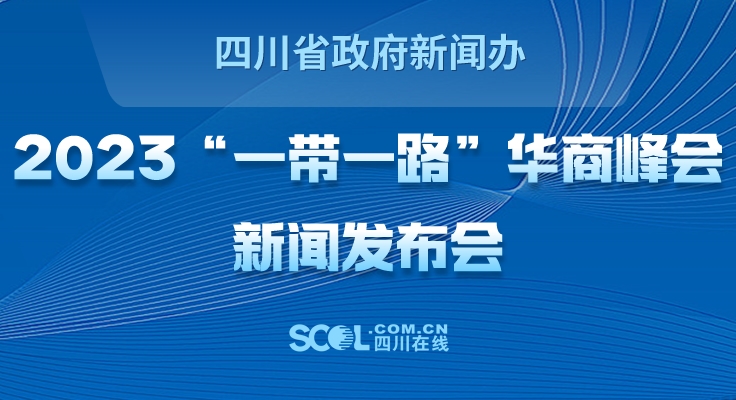 四川省政府新闻办

2023“一带一路”华商峰会

新闻发布会

SCOL.COM.CN 四川在线